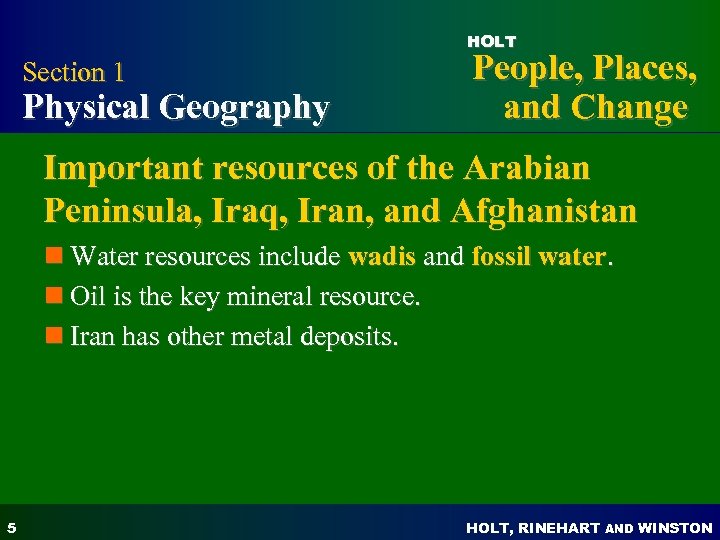 Section 1
Physical Geography

HOLT
People, Places, and Change

Important resources of the Arabian Peninsula, Iraq, Iran, and Afghanistan

Water resources include wadis and fossil water.
Oil is the key mineral resource.
Iran has other metal deposits.

5

HOLT, RINEHART AND WINSTON